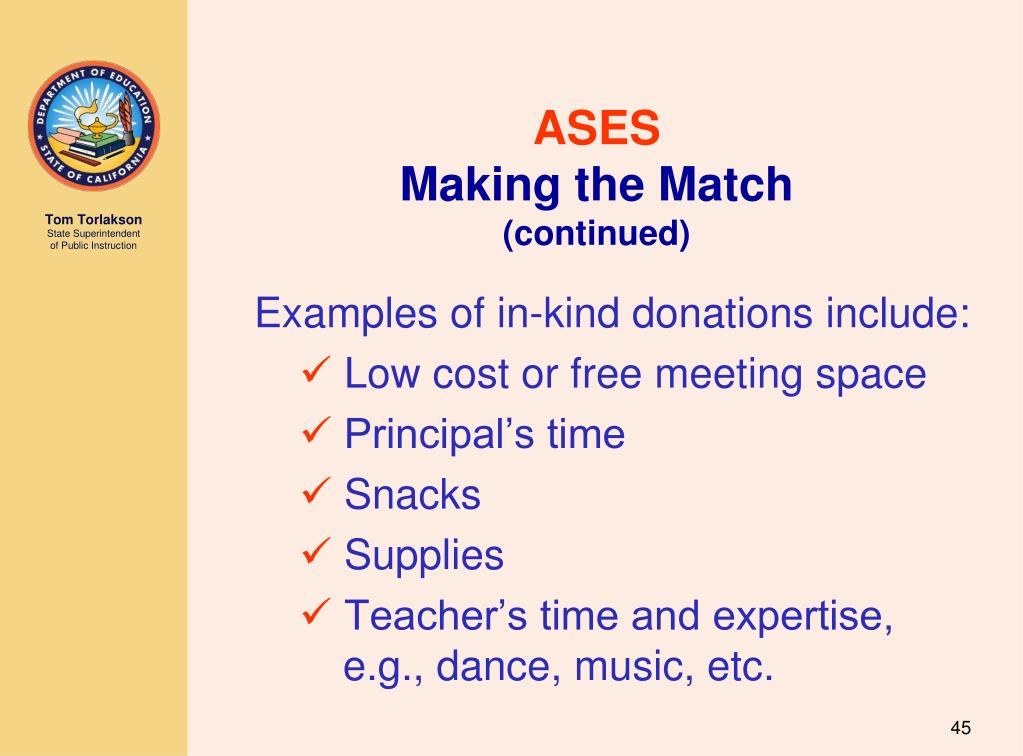 DEPARTMENT OF EDUCATION
STATE OF CALIFORNIA

Tom Torlakson
State Superintendent of Public Instruction

ASES
Making the Match
(continued)

Examples of in-kind donations include:
✓ Low cost or free meeting space
✓ Principal’s time
✓ Snacks
✓ Supplies
✓ Teacher’s time and expertise, e.g., dance, music, etc.

45